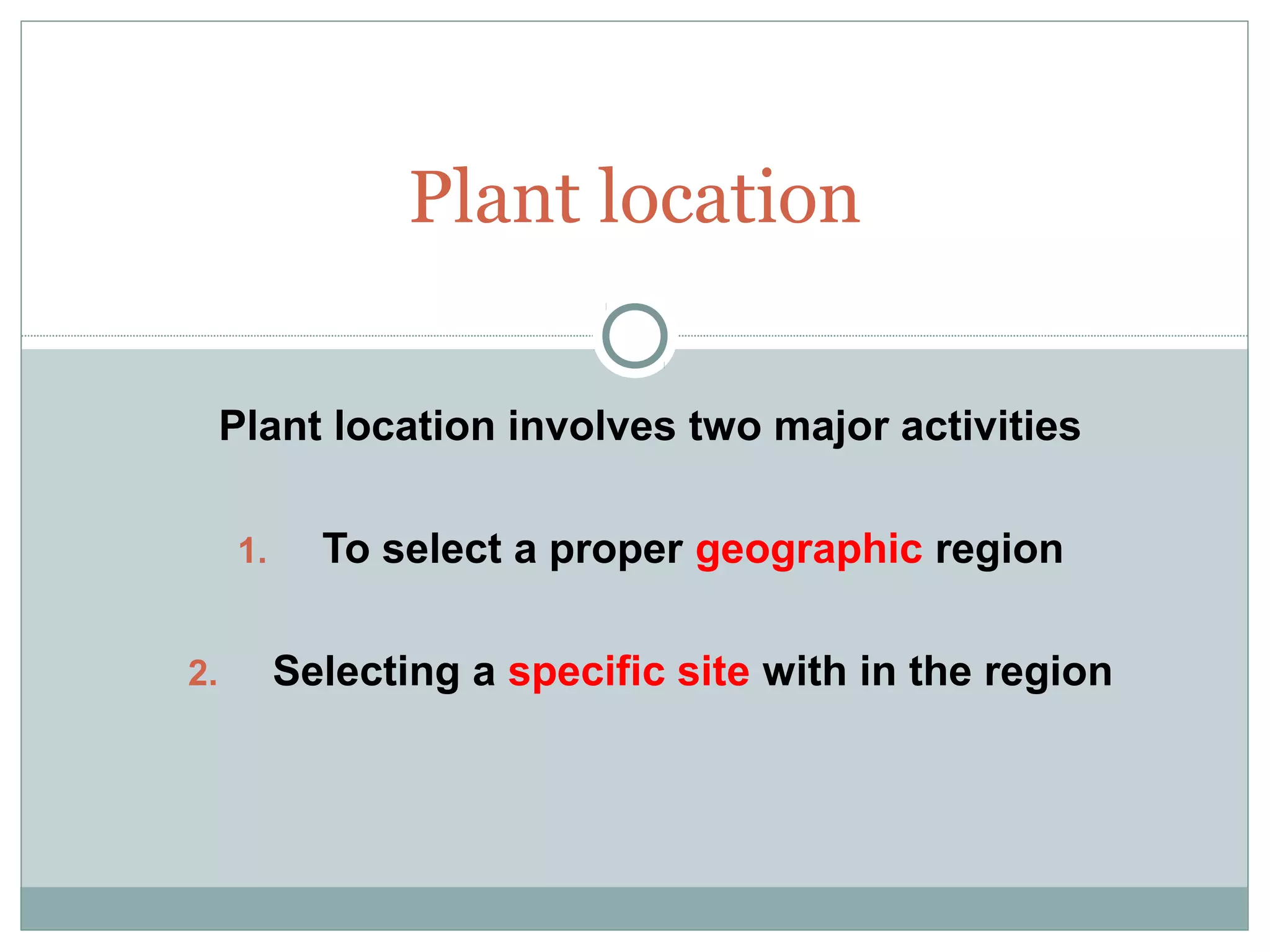 Plant location

Plant location involves two major activities

1. To select a proper geographic region

2. Selecting a specific site with in the region